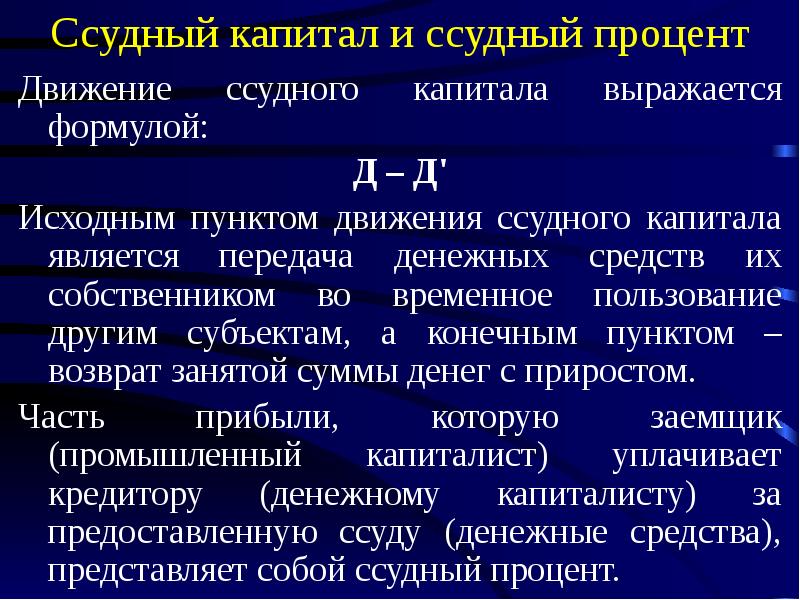 Ссудный капитал и ссудный процент

Движение ссудного капитала выражается формулой:

Д – Д'

Исходным пунктом движения ссудного капитала является передача денежных средств их собственником во временное пользование другим субъектам, а конечным пунктом – возврат занятой суммы денег с приростом.

Часть прибыли, которую заемщик (промышленный капиталист) уплачивает кредитору (денежному капиталисту) за предоставленную ссуду (денежные средства), представляет собой ссудный процент.